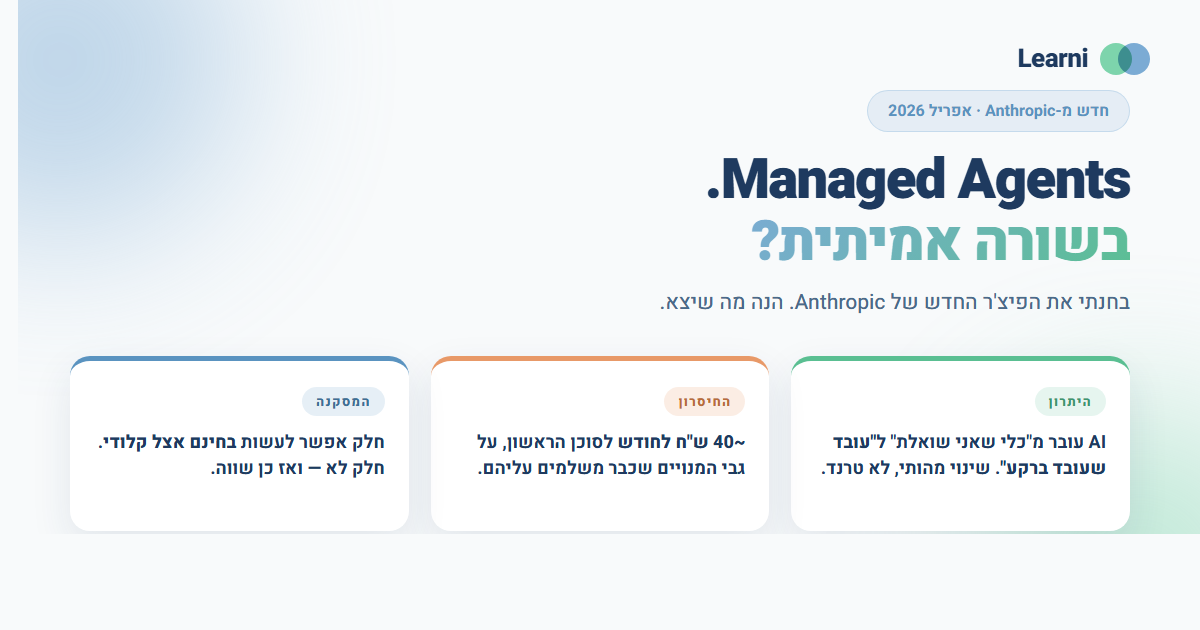 Learni

חדש מ-Anthropic · אפריל 2026

Managed Agents.
בשורה אמיתית?

בחנתי את הפיצ'ר החדש של Anthropic. הנה מה שיצא.

היתרון

AI עובר מ"כלי שאני שואלת" ל"עובד שעובד ברקע". שינוי מהותי, לא טרנד.

החיסרון

~40 ש"ח לחודש לסוכן הראשון, על גבי המנויים שכבר משלמים עליהם.

המסקנה

חלק אפשר לעשות בחינם אצל קלודי. חלק לא — ואז כן שווה.